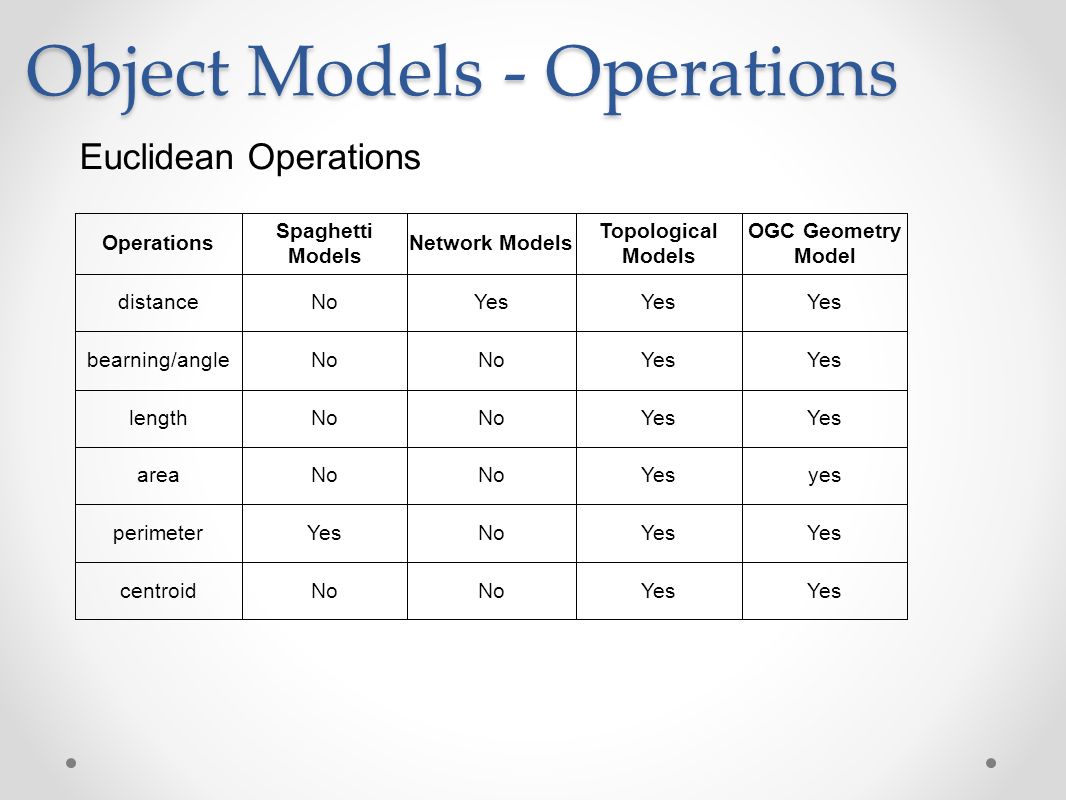 Object Models - Operations

Euclidean Operations

| Operations | Spaghetti Models | Network Models | Topological Models | OGC Geometry Model |
|---|---|---|---|---|
| distance | No | Yes | Yes | Yes |
| bearning/angle | No | No | Yes | Yes |
| length | No | No | Yes | Yes |
| area | No | No | Yes | yes |
| perimeter | Yes | No | Yes | Yes |
| centroid | No | No | Yes | Yes |